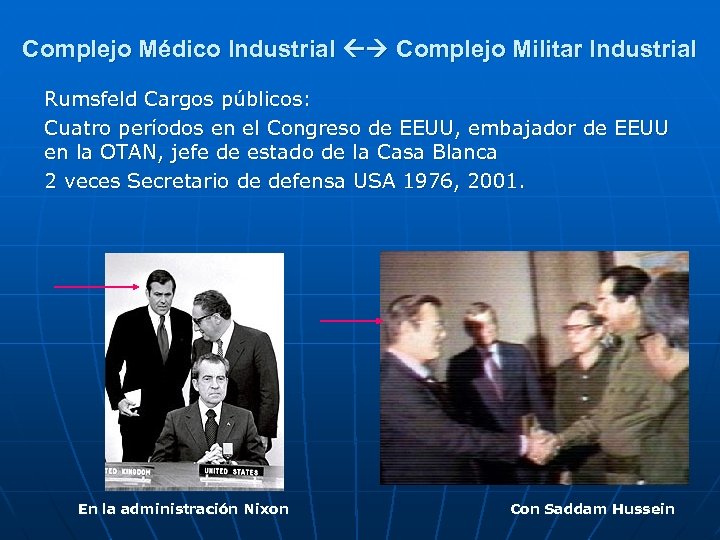 Complejo Médico Industrial ←→ Complejo Militar Industrial

Rumsfeld Cargos públicos:

Cuatro períodos en el Congreso de EEUU, embajador de EEUU en la OTAN, jefe de estado de la Casa Blanca

2 veces Secretario de defensa USA 1976, 2001.

TED KINGDOM

UNITED STATES

En la administración Nixon

Con Saddam Hussein